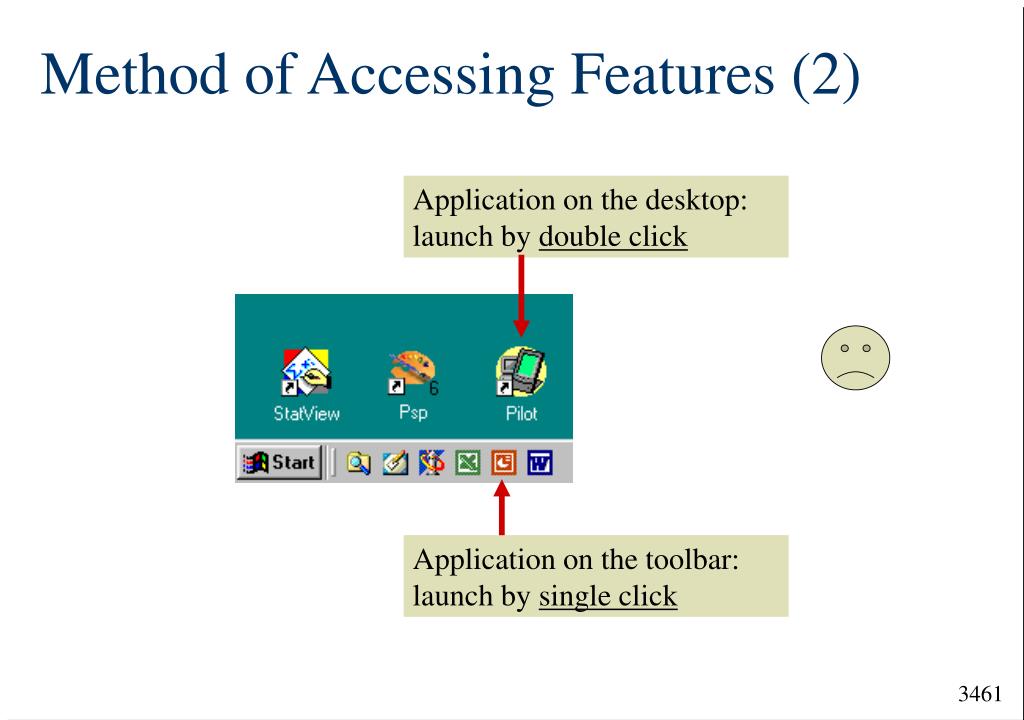 Method of Accessing Features (2)

Application on the desktop: launch by double click

StatView

Psp

Pilot

Start

Application on the toolbar: launch by single click

3461